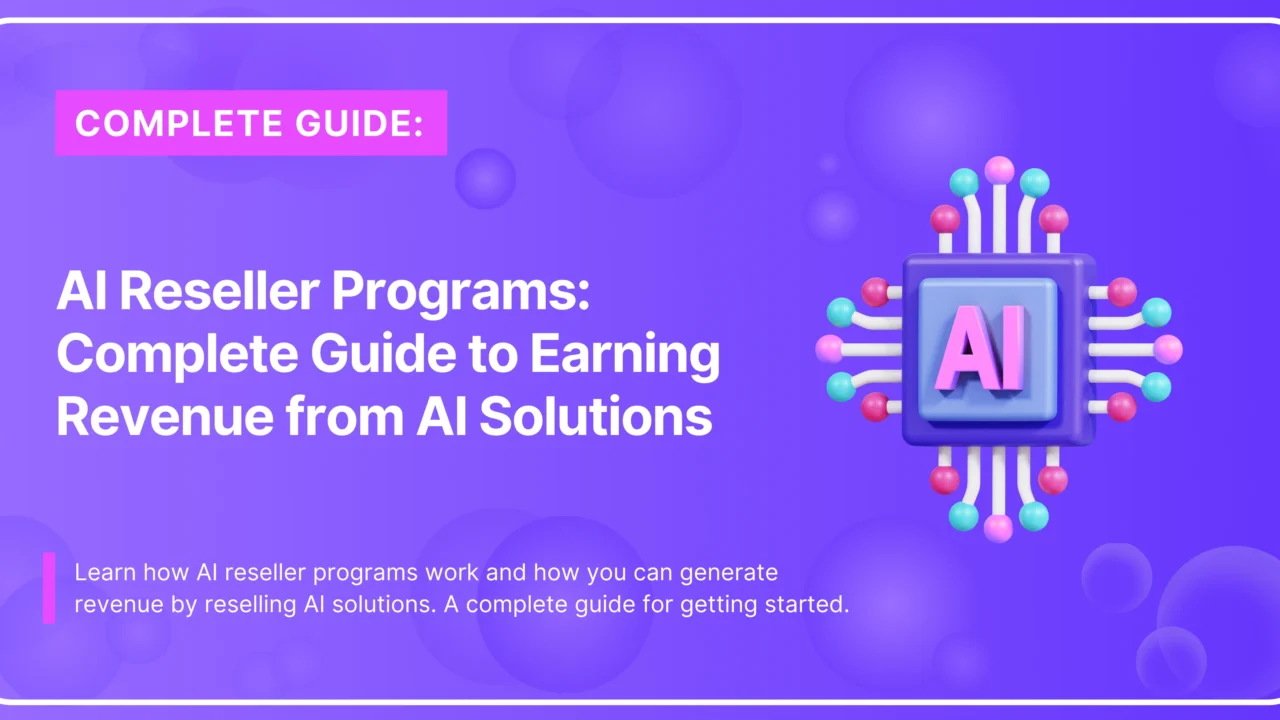 COMPLETE GUIDE:

AI Reseller Programs: Complete Guide to Earning Revenue from AI Solutions

AI

Learn how AI reseller programs work and how you can generate revenue by reselling AI solutions. A complete guide for getting started.